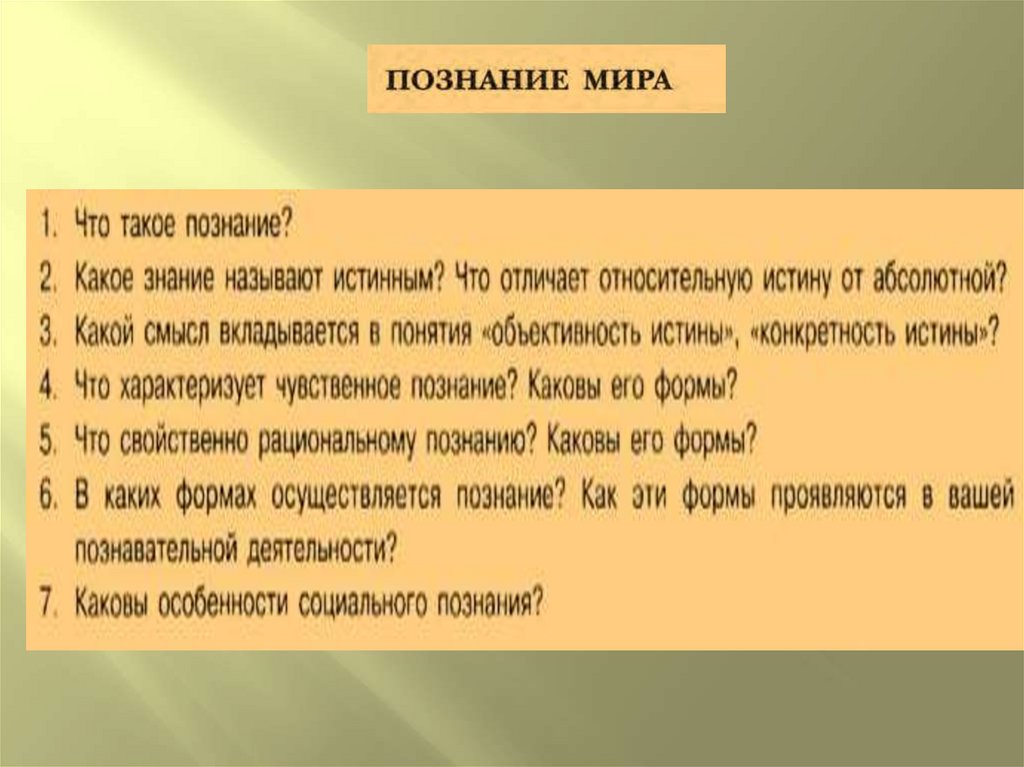 ПОЗНАНИЕ МИРА

1. Что такое познание?
2. Какое знание называют истинным? Что отличает относительную истину от абсолютной?
3. Какой смысл вкладывается в понятия «объективность истины», «конкретность истины»?
4. Что характеризует чувственное познание? Каковы его формы?
5. Что свойственно рациональному познанию? Каковы его формы?
6. В каких формах осуществляется познание? Как эти формы проявляются в вашей познавательной деятельности?
7. Каковы особенности социального познания?